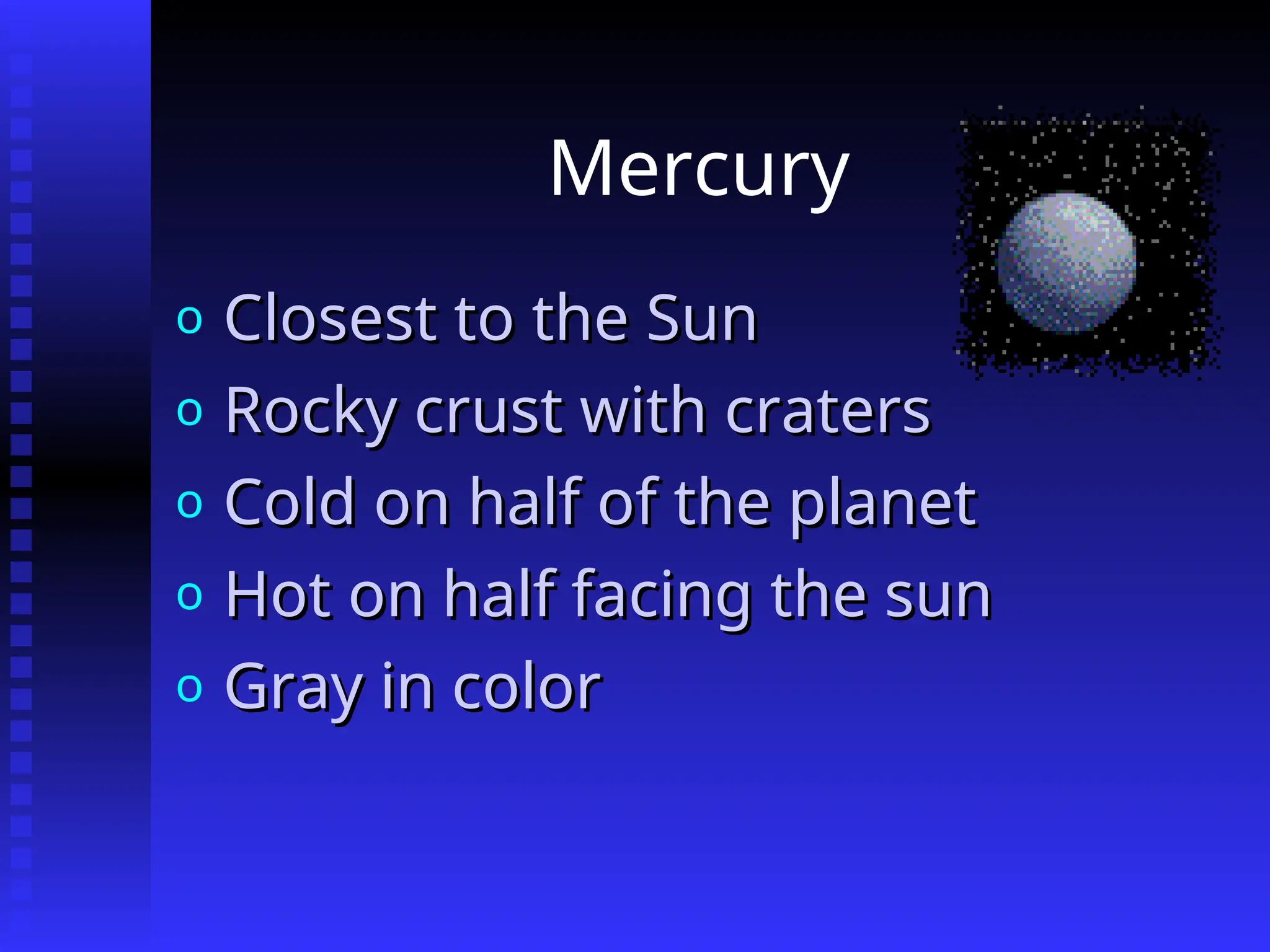 Mercury

o Closest to the Sun
o Rocky crust with craters
o Cold on half of the planet
o Hot on half facing the sun
o Gray in color